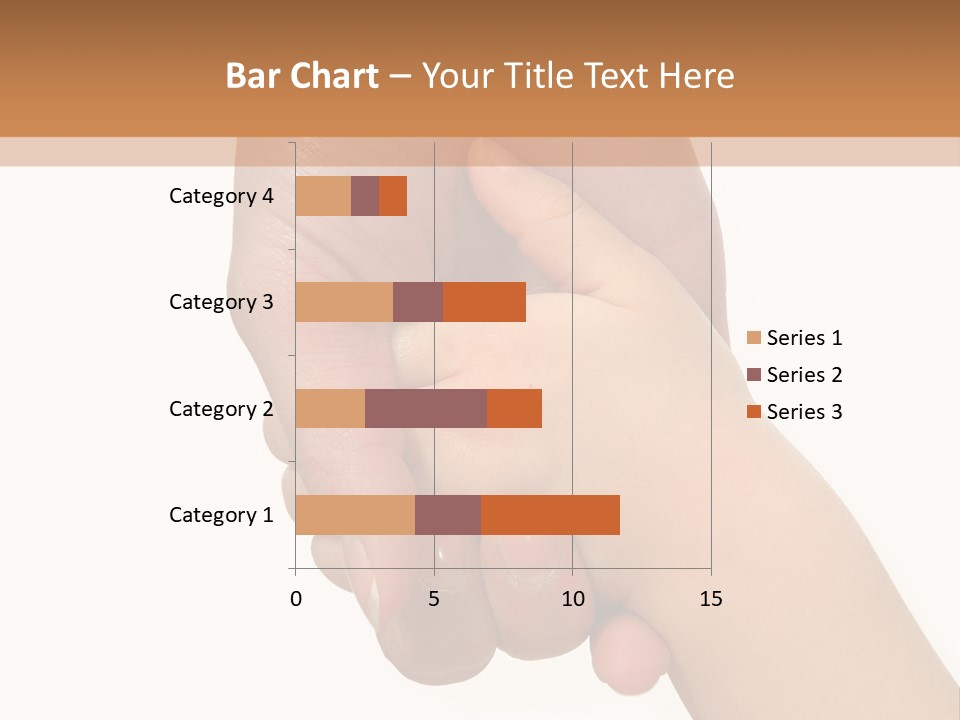 Bar Chart – Your Title Text Here

Category 4
Category 3
Category 2
Category 1

0
5
10
15

Series 1
Series 2
Series 3